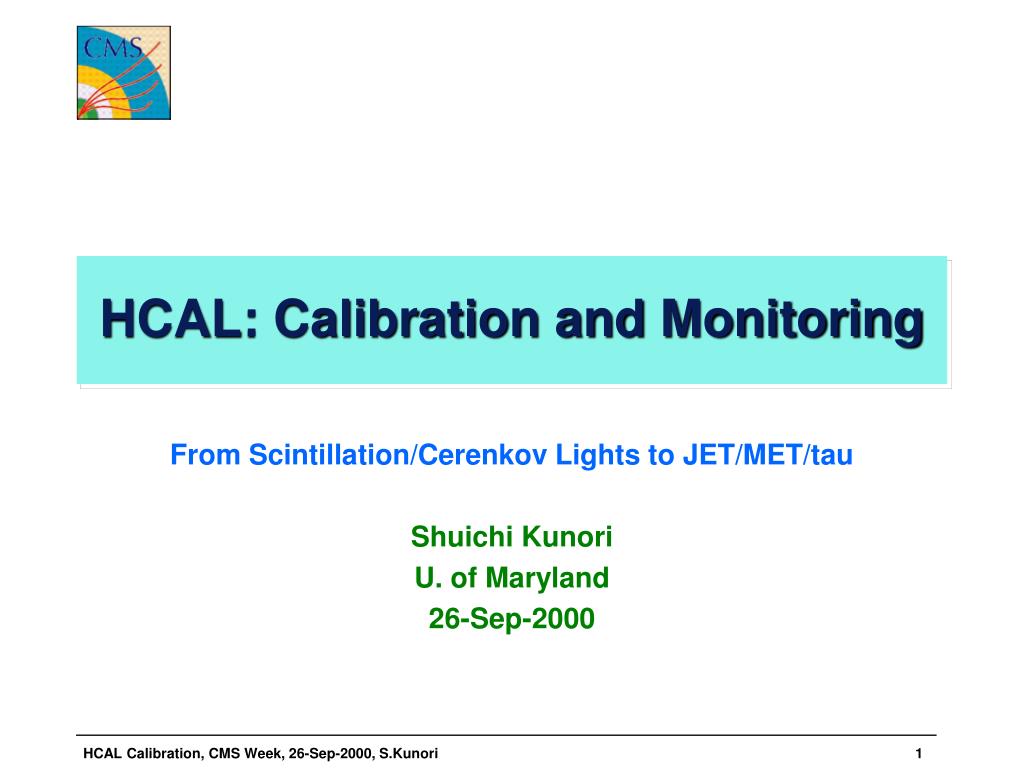 CMS

HCAL: Calibration and Monitoring

From Scintillation/Cerenkov Lights to JET/MET/tau

Shuichi Kunori
U. of Maryland
26-Sep-2000

HCAL Calibration, CMS Week, 26-Sep-2000, S.Kunori

1